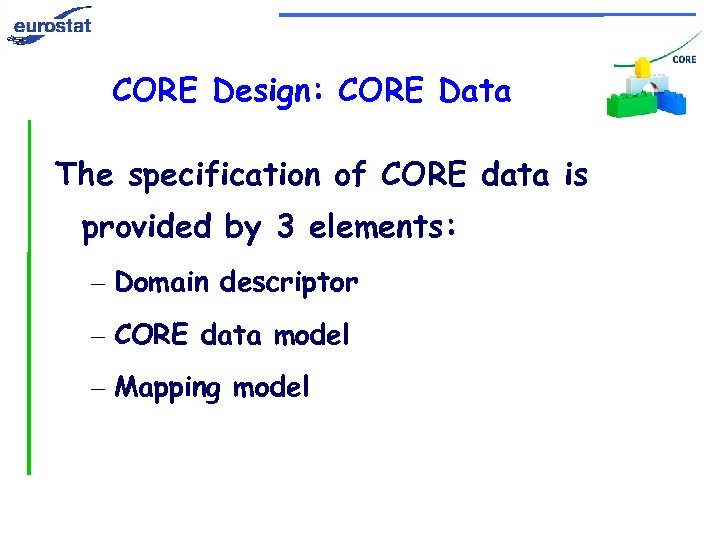 eurostat

CORE

CORE Design: CORE Data

The specification of CORE data is provided by 3 elements:

– Domain descriptor

– CORE data model

– Mapping model